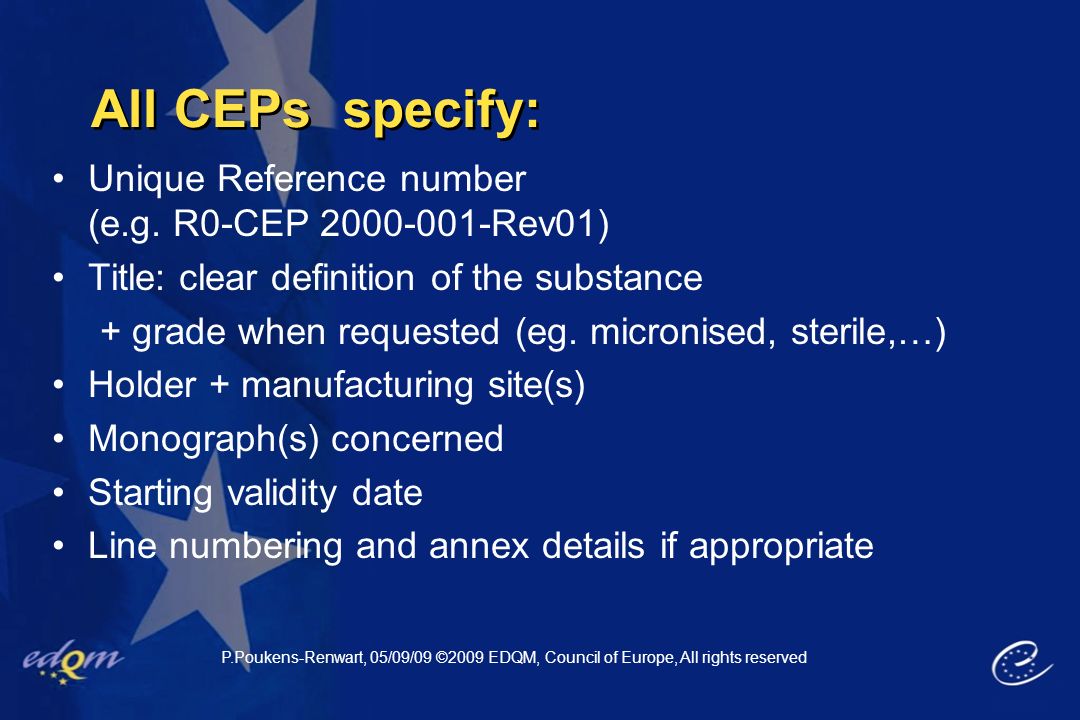 All CEPs specify:

• Unique Reference number (e.g. R0-CEP 2000-001-Rev01)
• Title: clear definition of the substance
+ grade when requested (eg. micronised, sterile,…)
• Holder + manufacturing site(s)
• Monograph(s) concerned
• Starting validity date
• Line numbering and annex details if appropriate

edqm

P.Poukens-Renwart, 05/09/09 ©2009 EDQM, Council of Europe, All rights reserved